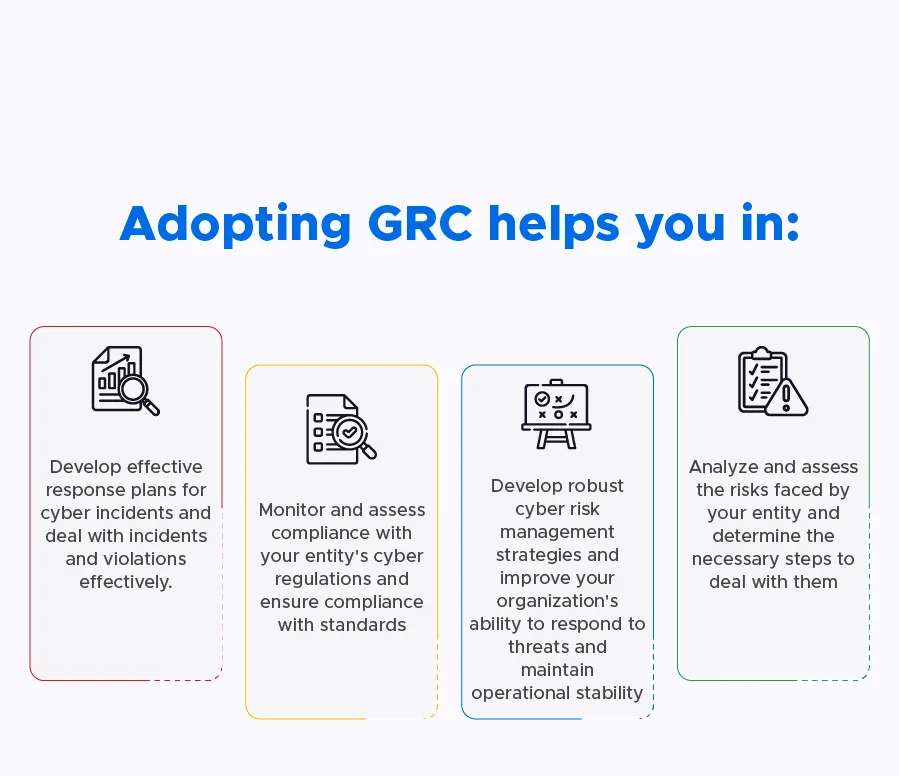 Adopting GRC helps you in:

Develop effective response plans for cyber incidents and deal with incidents and violations effectively.

Monitor and assess compliance with your entity's cyber regulations and ensure compliance with standards

Develop robust cyber risk management strategies and improve your organization's ability to respond to threats and maintain operational stability

Analyze and assess the risks faced by your entity and determine the necessary steps to deal with them